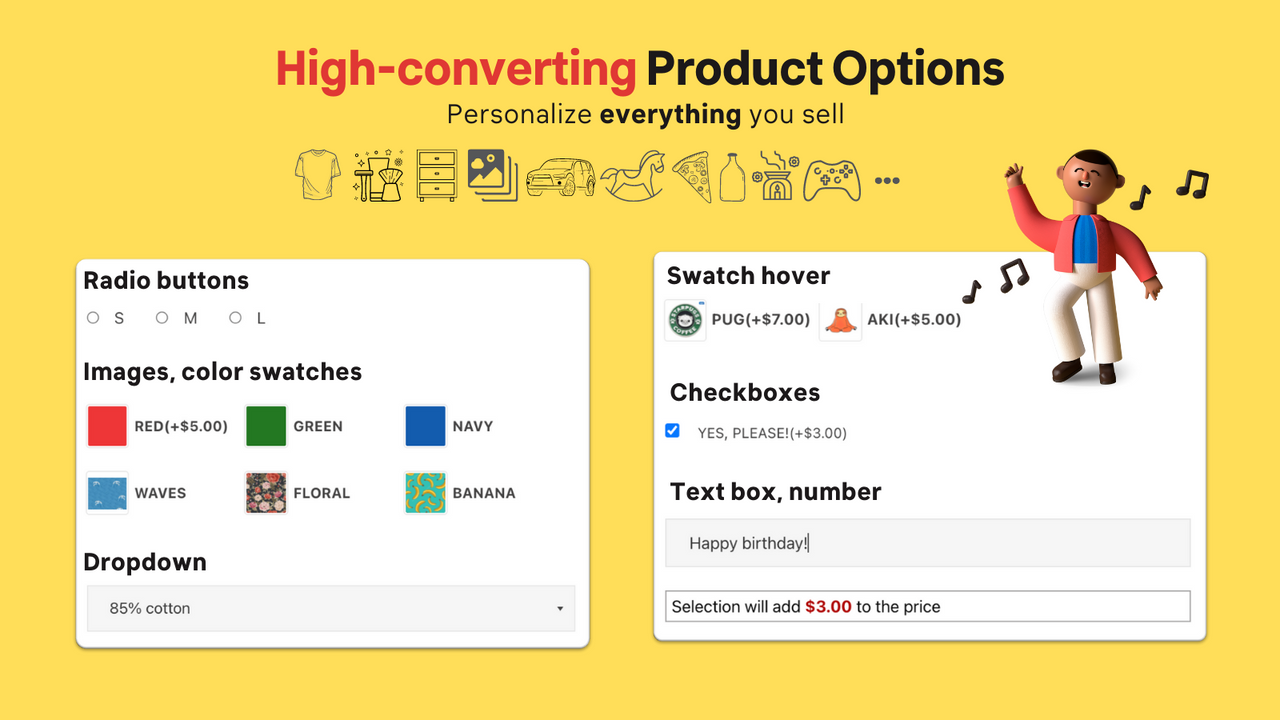 High-converting Product Options
Personalize everything you sell

Radio buttons
S M L

Images, color swatches
RED(+$5.00) GREEN NAVY
WAVES FLORAL BANANA

Dropdown
85% cotton

Swatch hover
PUG(+$7.00) AKI(+$5.00)

Checkboxes
YES, PLEASE!(+$3.00)

Text box, number
Happy birthday!

Selection will add $3.00 to the price